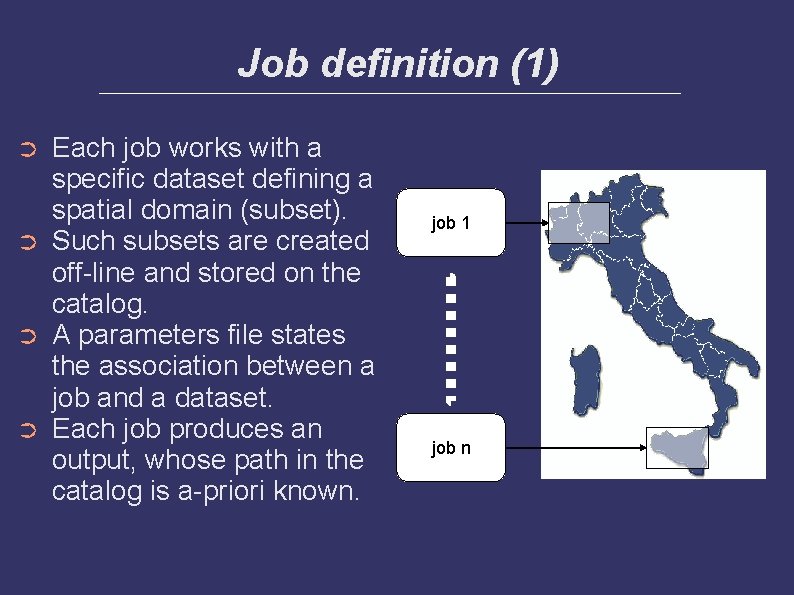 Job definition (1)

➲ Each job works with a specific dataset defining a spatial domain (subset).
➲ Such subsets are created off-line and stored on the catalog.
➲ A parameters file states the association between a job and a dataset.
➲ Each job produces an output, whose path in the catalog is a-priori known.

job 1

job n